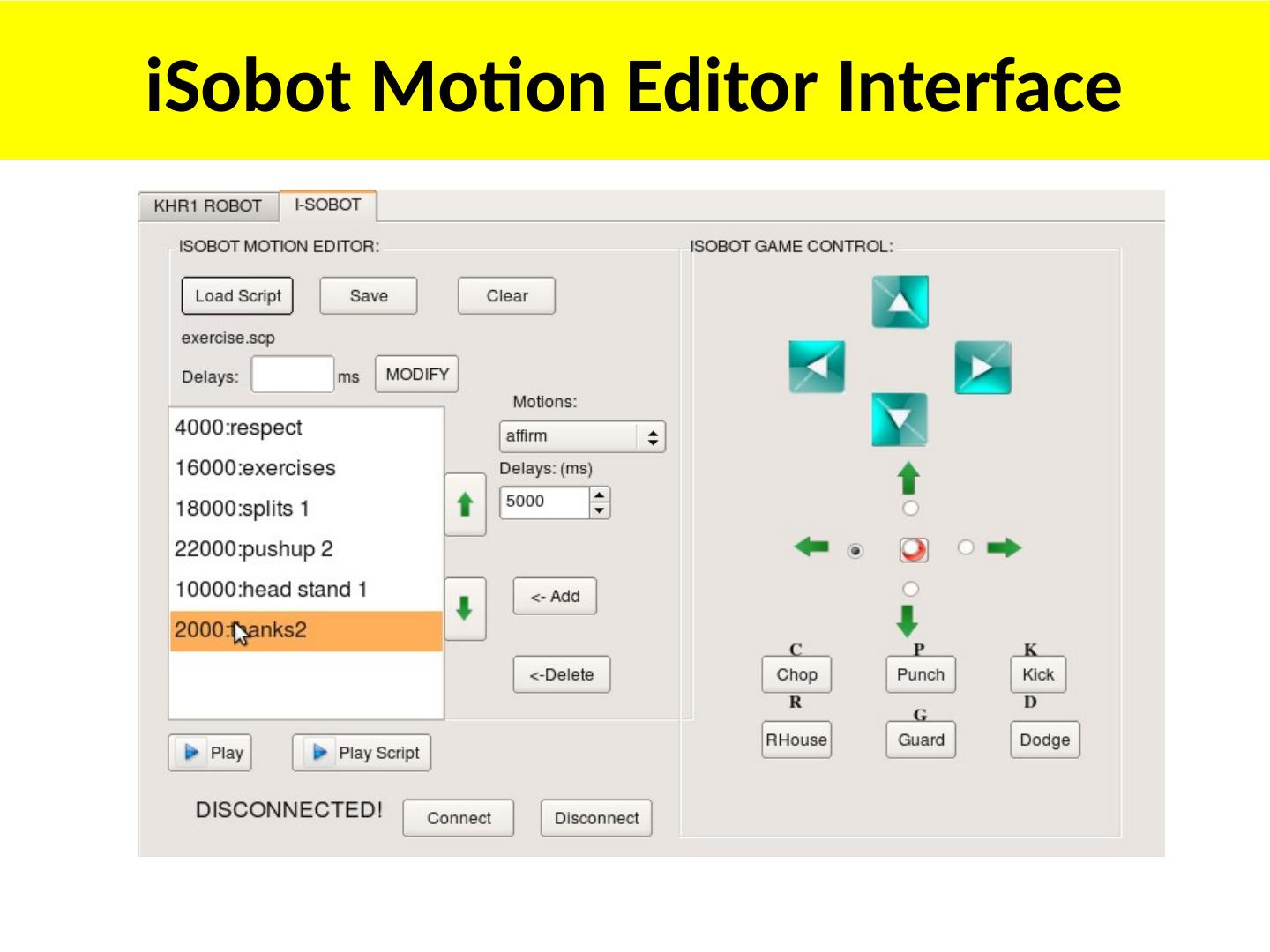 iSobot Motion Editor Interface

KHR1 ROBOT
I-SOBOT

ISOBOT MOTION EDITOR:

Load Script
Save
Clear

exercise.scp

Delays: ms MODIFY

4000:respect
16000:exercises
18000:splits 1
22000:pushup 2
10000:head stand 1
2000:thanks2

Motions:
affirm
Delays: (ms)
5000

<- Add
<-Delete

Play
Play Script

DISCONNECTED!
Connect
Disconnect

ISOBOT GAME CONTROL:

C
Chop
P
Punch
K
Kick
R
RHouse
G
Guard
D
Dodge